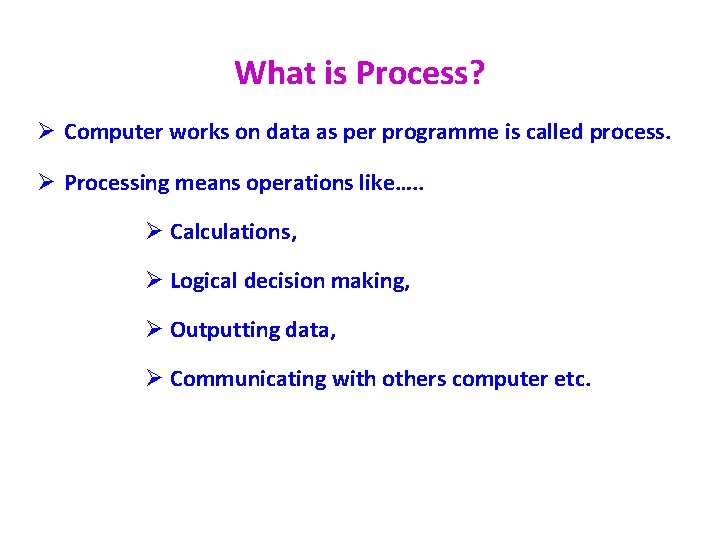 What is Process?

➢ Computer works on data as per programme is called process.

➢ Processing means operations like…..

➢ Calculations,

➢ Logical decision making,

➢ Outputting data,

➢ Communicating with others computer etc.